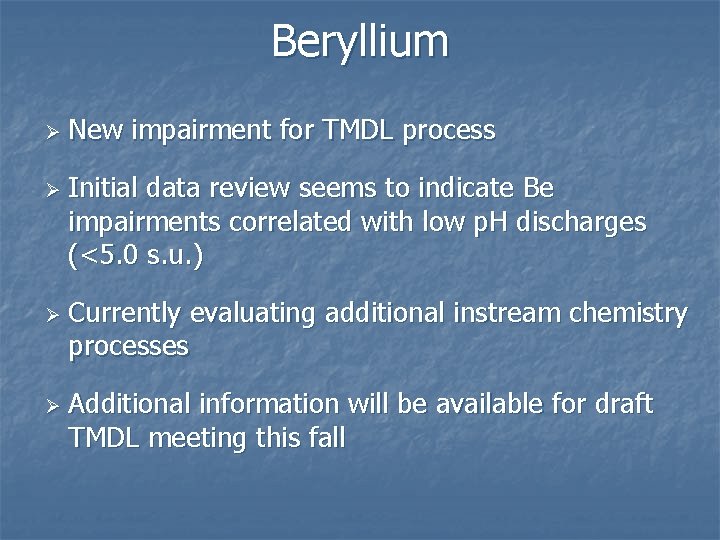 Beryllium

➢ New impairment for TMDL process

➢ Initial data review seems to indicate Be impairments correlated with low pH discharges (<5.0 s.u.)

➢ Currently evaluating additional instream chemistry processes

➢ Additional information will be available for draft TMDL meeting this fall